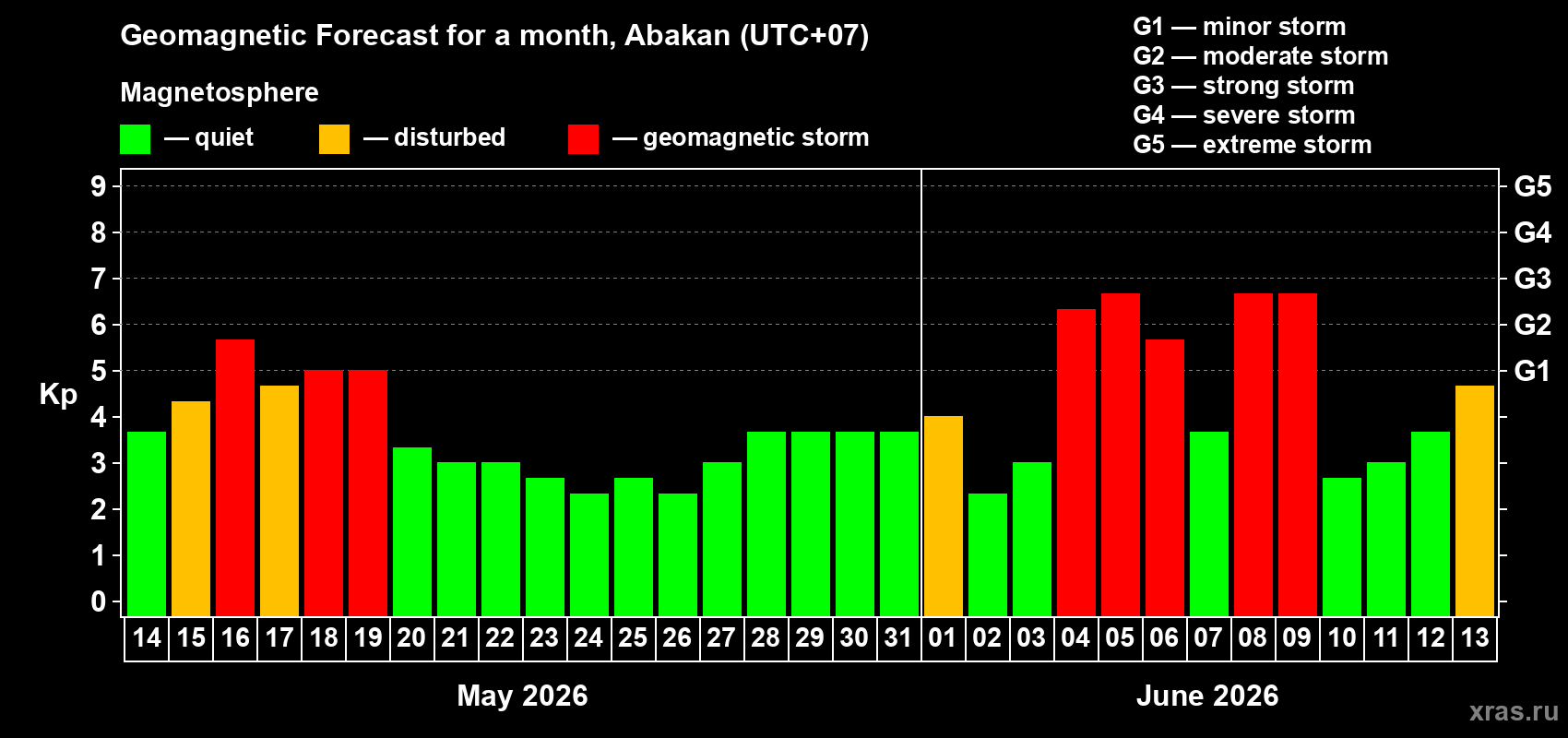 Geomagnetic Forecast for a month, Abakan (UTC+07)

Magnetosphere

— quiet — disturbed — geomagnetic storm

G1 — minor storm
G2 — moderate storm
G3 — strong storm
G4 — severe storm
G5 — extreme storm

Kp

9
8
7
6
5
4
3
2
1
0

G5
G4
G3
G2
G1

14 15 16 17 18 19 20 21 22 23 24 25 26 27 28 29 30 31 01 02 03 04 05 06 07 08 09 10 11 12 13

May 2026

June 2026

xras.ru